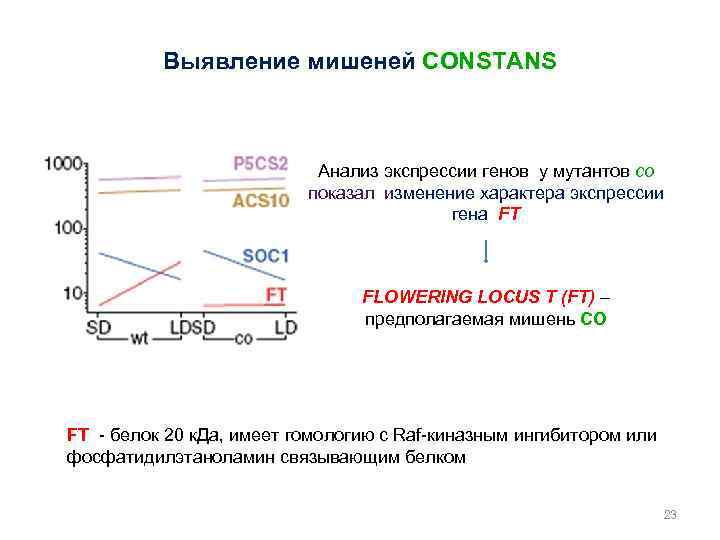 Выявление мишеней CONSTANS

1000
100
10
P5CS2
ACS10
SOC1
FT
SD LD SD LD
wt co

Анализ экспрессии генов у мутантов co показал изменение характера экспрессии гена FT

FLOWERING LOCUS T (FT) – предполагаемая мишень CO

FT - белок 20 кДа, имеет гомологию с Raf-киназным ингибитором или фосфатидилэтаноламин связывающим белком

23